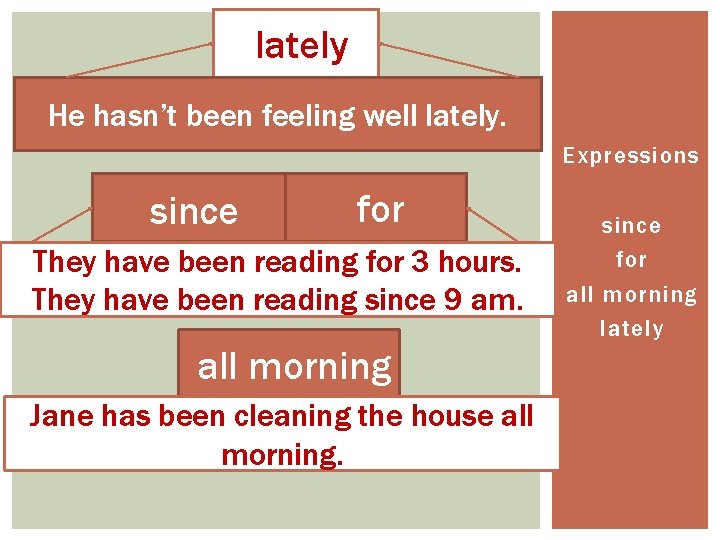 lately

He hasn't been feeling well lately.

since

for

They have been reading for 3 hours.
They have been reading since 9 am.

all morning

Jane has been cleaning the house all morning.

Expressions

since
for
all morning
lately